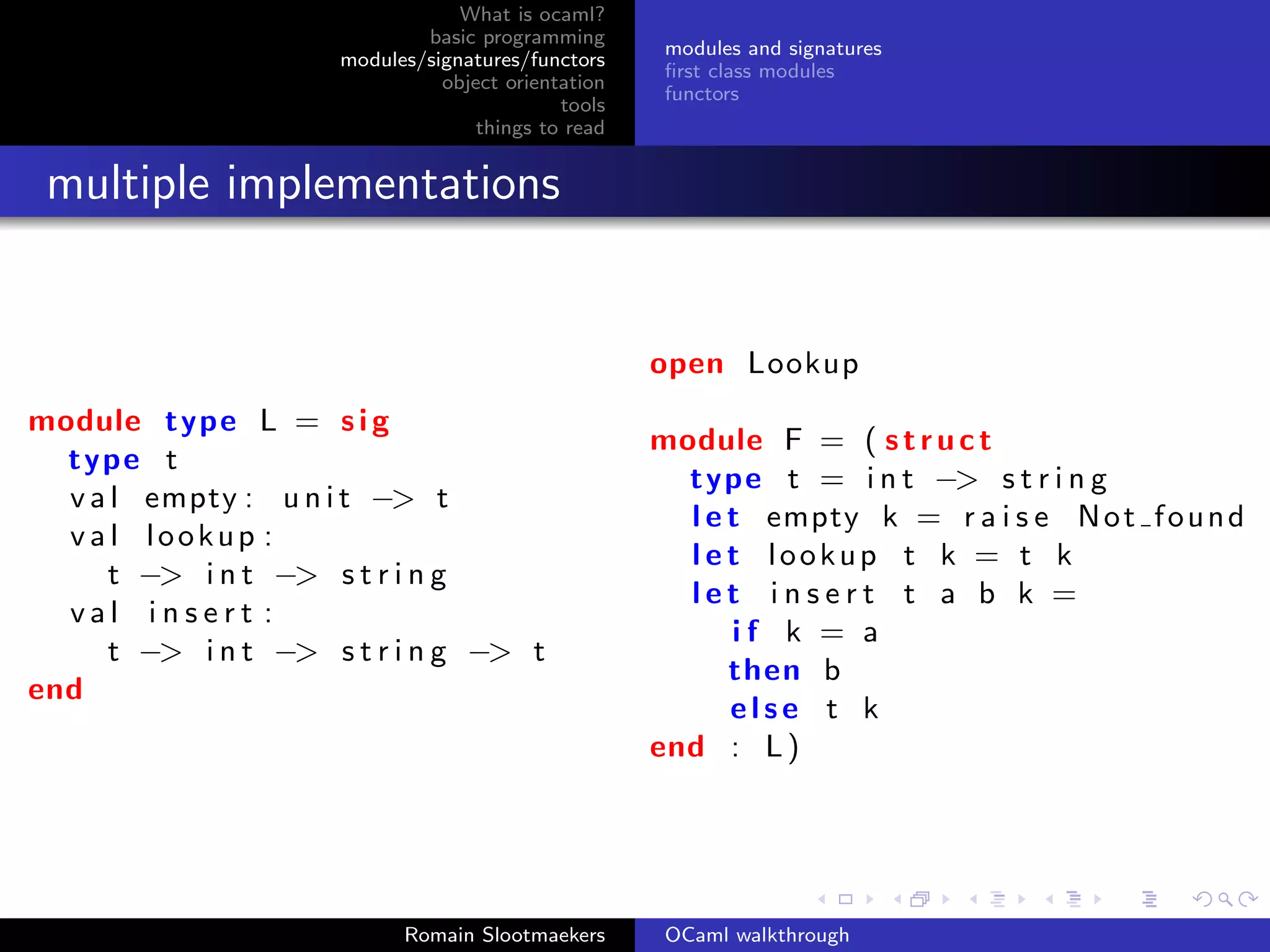 What is ocaml?
basic programming
modules/signatures/functors
object orientation
tools
things to read

modules and signatures
first class modules
functors

multiple implementations

module type L = sig
  type t
  val empty: unit -> t
  val lookup:
    t -> int -> string
  val insert:
    t -> int -> string -> t
end

open Lookup

module F = (struct
  type t = int -> string
  let empty k = raise Not_found
  let lookup t k = t k
  let insert t a b k =
    if k = a
    then b
    else t k
end : L)

Romain Slootmaekers

OCaml walkthrough